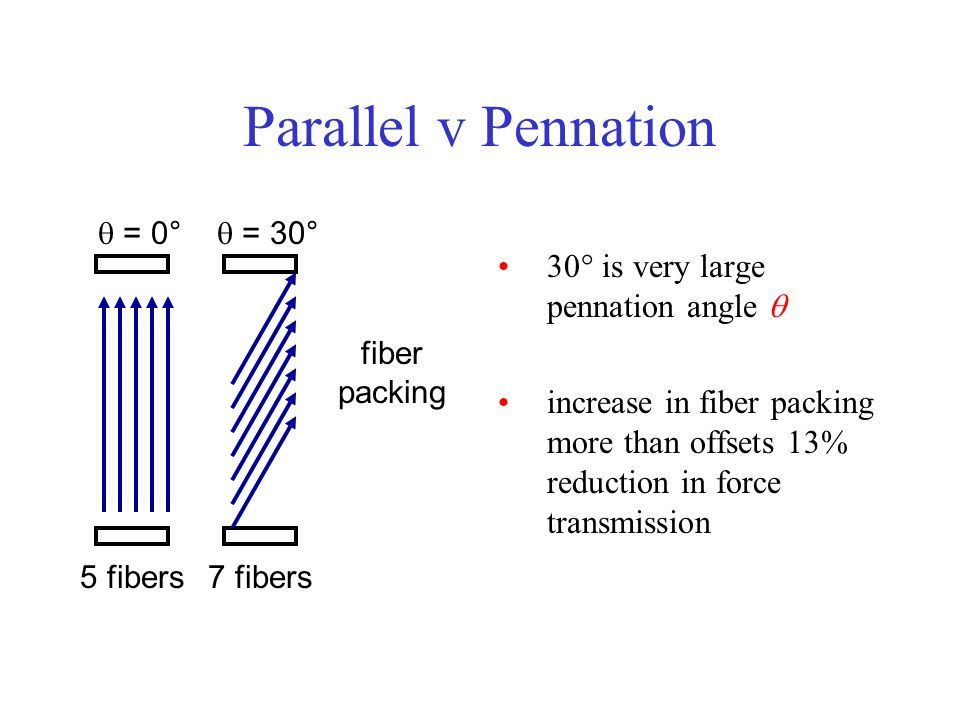 Parallel v Pennation

$\theta = 0°$ $\theta = 30°$

fiber packing

5 fibers 7 fibers

• 30° is very large pennation angle $\theta$

• increase in fiber packing more than offsets 13% reduction in force transmission